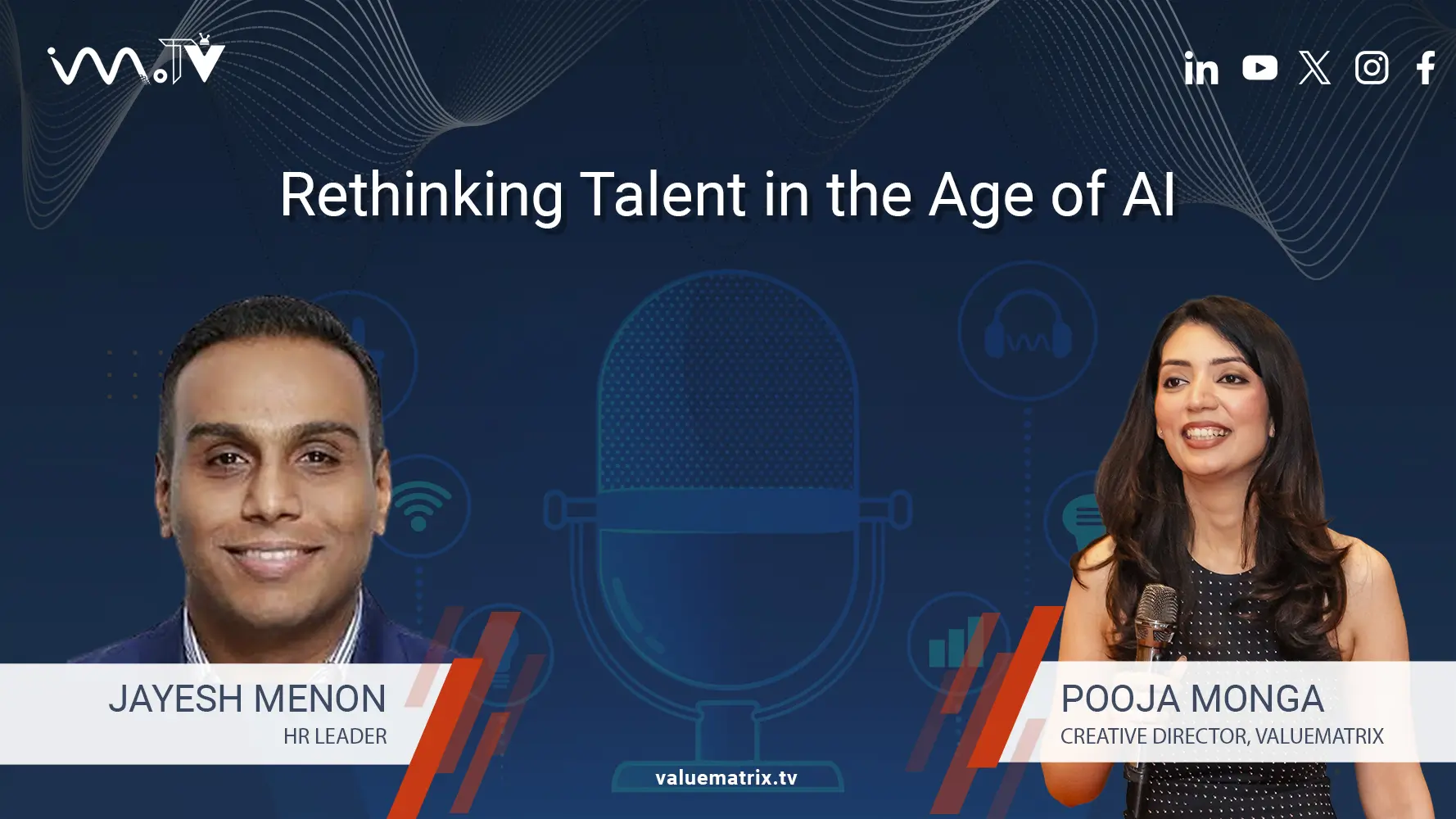 vm.TV

Rethinking Talent in the Age of AI

JAYESH MENON
HR LEADER

POOJA MONGA
CREATIVE DIRECTOR, VALUEMATRIX

valuematrix.tv